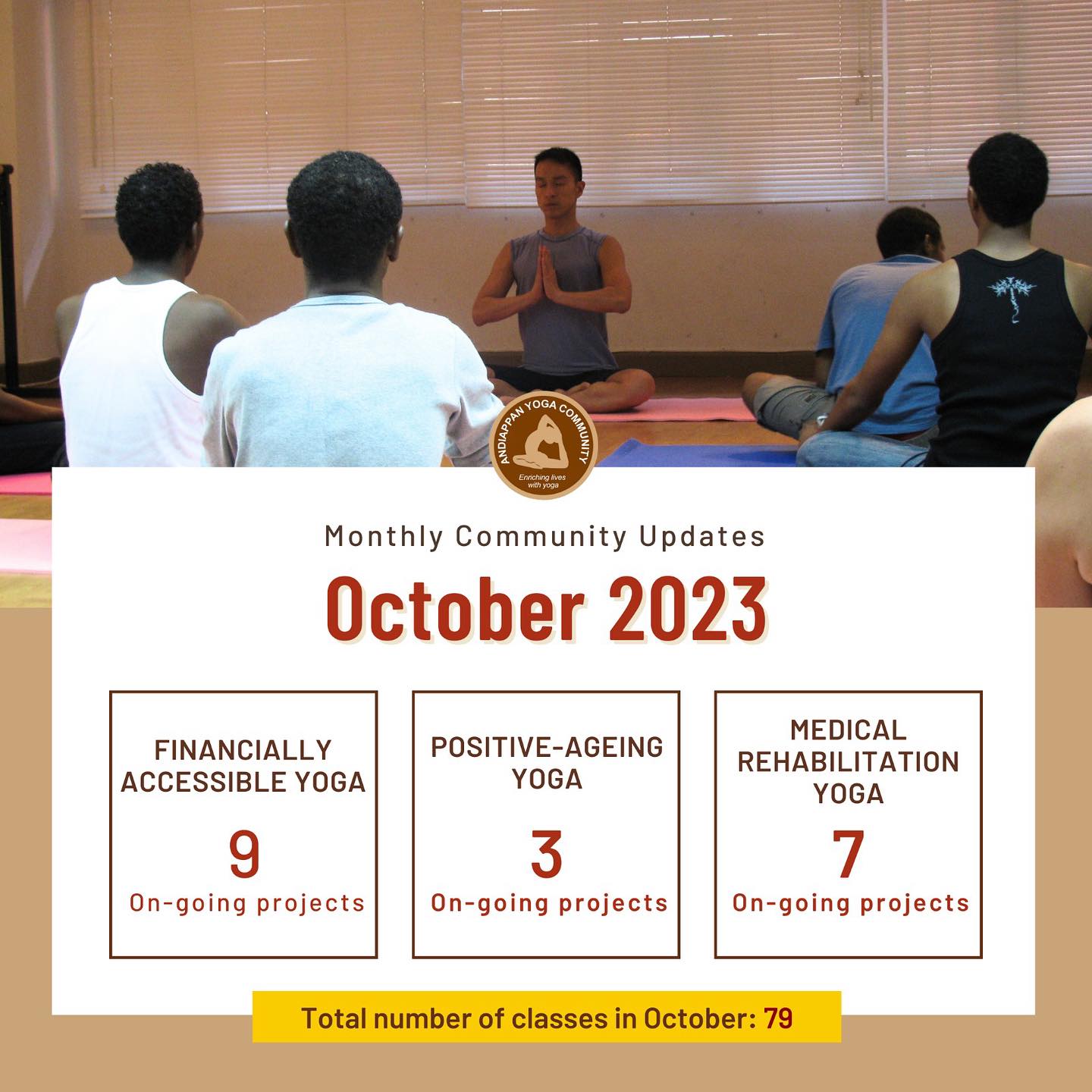 ANDIAPPAN YOGA COMMUNITY
Enriching lives with yoga

Monthly Community Updates

October 2023

FINANCIALLY ACCESSIBLE YOGA
9
On-going projects

POSITIVE-AGEING YOGA
3
On-going projects

MEDICAL REHABILITATION YOGA
7
On-going projects

Total number of classes in October: 79